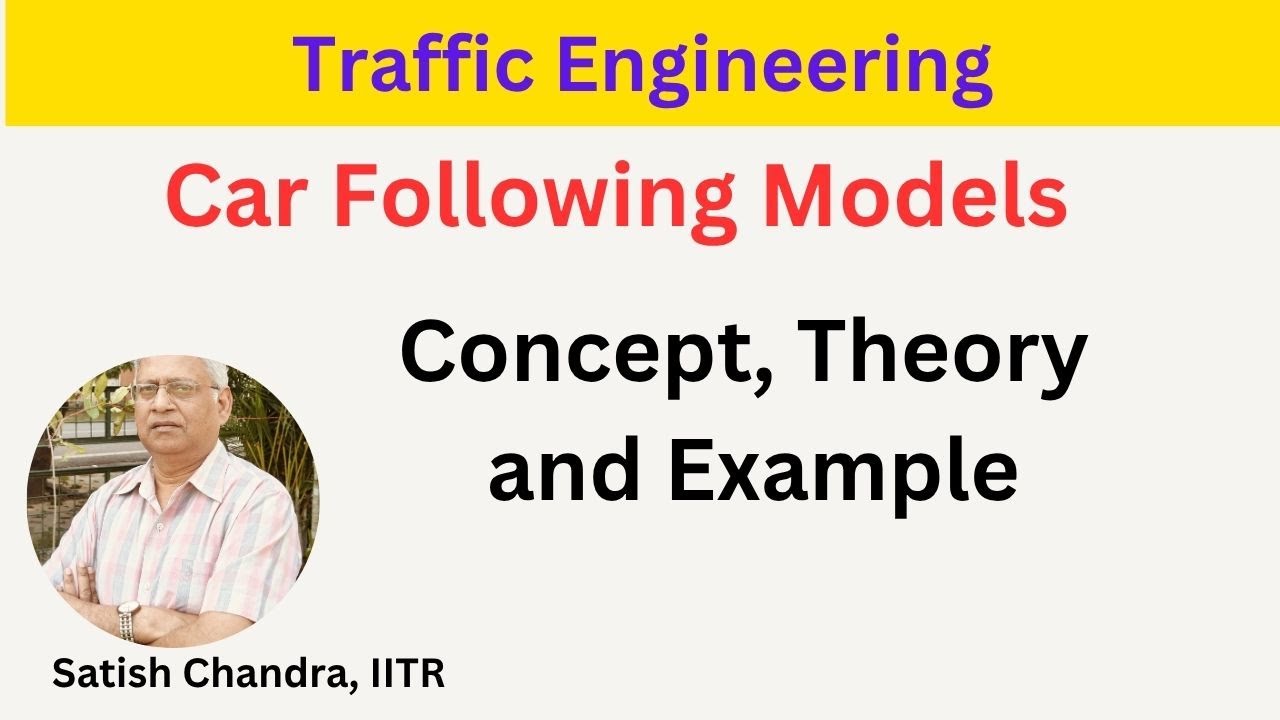 Traffic Engineering

Car Following Models

Concept, Theory and Example

Satish Chandra, IITR